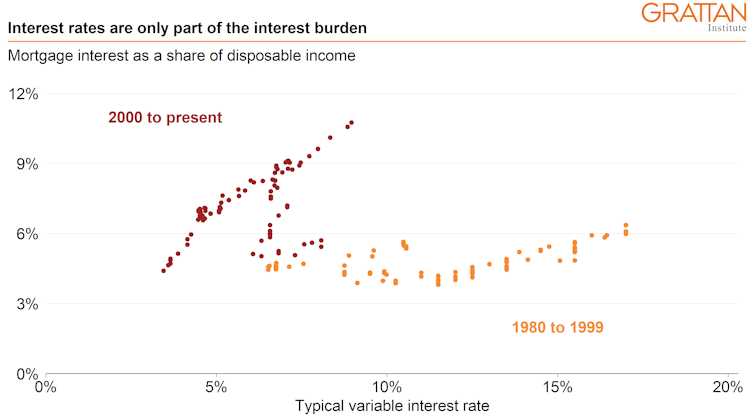 GRATTAN
Institute

Interest rates are only part of the interest burden

Mortgage interest as a share of disposable income

12%
9%
6%
3%
0%

2000 to present

1980 to 1999

0%
5%
10%
15%
20%

Typical variable interest rate